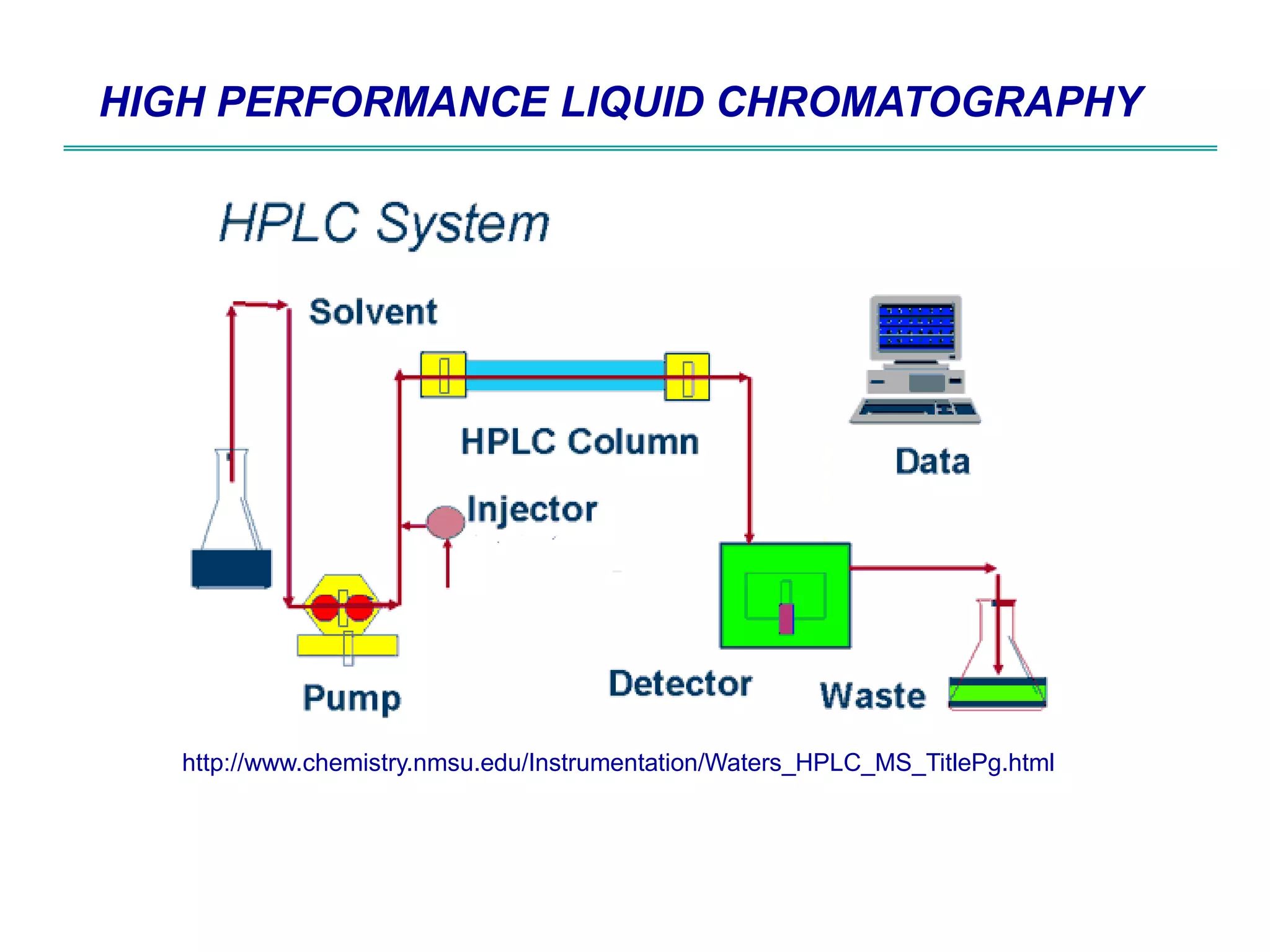 HIGH PERFORMANCE LIQUID CHROMATOGRAPHY

HPLC System

Solvent

HPLC Column

Data

Injector

Pump

Detector

Waste

http://www.chemistry.nmsu.edu/Instrumentation/Waters_HPLC_MS_TitlePg.html